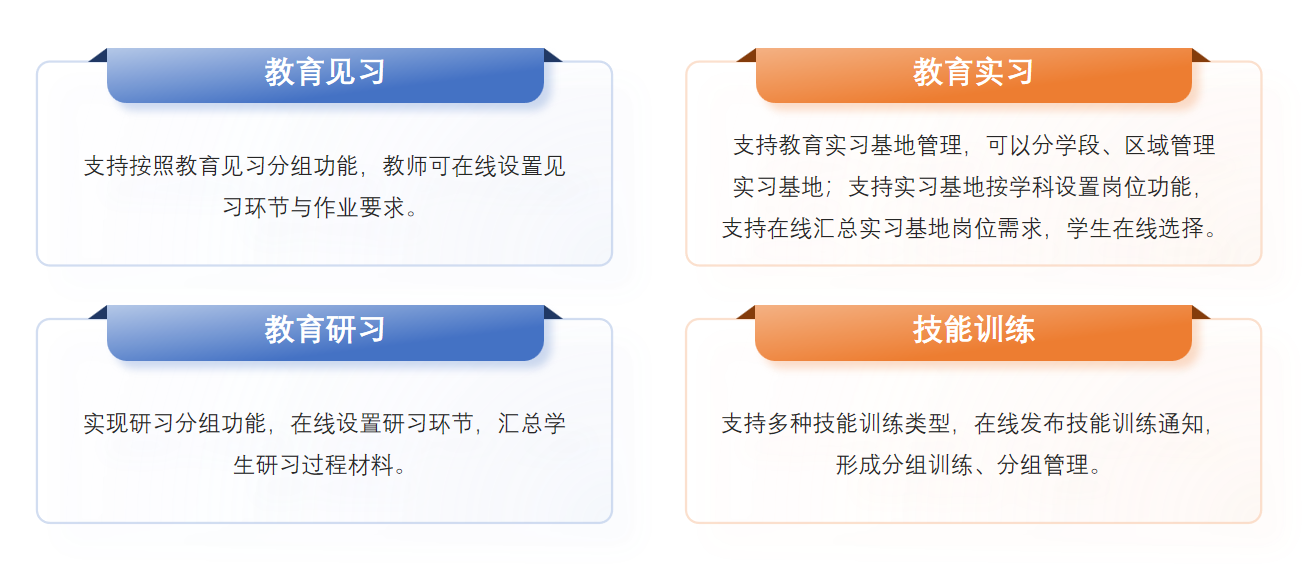 教育见习

支持按照教育见习分组功能，教师可在线设置见习环节与作业要求。

教育实习

支持教育实习基地管理，可以分学段、区域管理实习基地；支持实习基地按学科设置岗位功能，支持在线汇总实习基地岗位需求，学生在线选择。

教育研习

实现研习分组功能，在线设置研习环节，汇总学生研习过程材料。

技能训练

支持多种技能训练类型，在线发布技能训练通知，形成分组训练、分组管理。